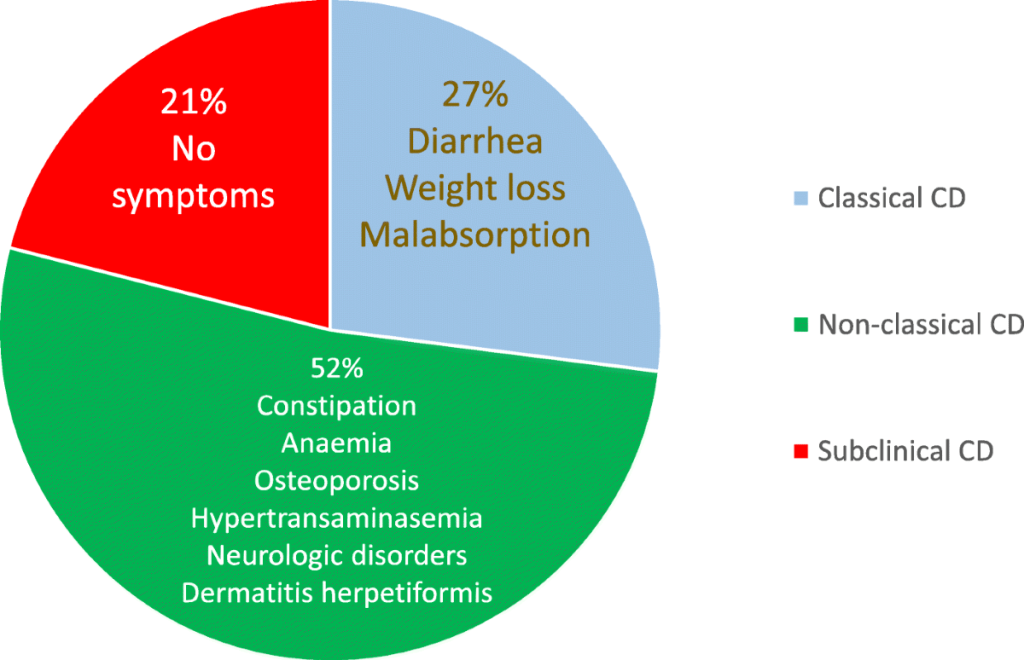 21%
No
symptoms

27%
Diarrhea
Weight loss
Malabsorption

52%
Constipation
Anaemia
Osteoporosis
Hypertransaminasemia
Neurologic disorders
Dermatitis herpetiformis

Classical CD

Non-classical CD

Subclinical CD